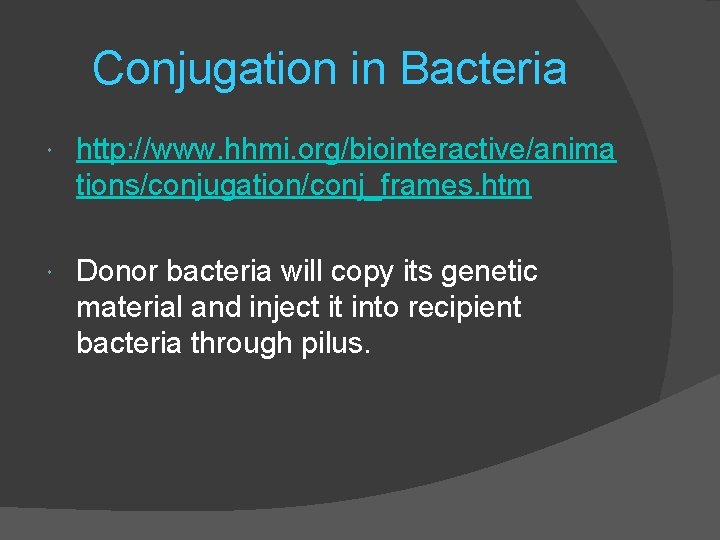 Conjugation in Bacteria

http://www.hhmi.org/biointeractive/animations/conjugation/conj_frames.htm

Donor bacteria will copy its genetic material and inject it into recipient bacteria through pilus.